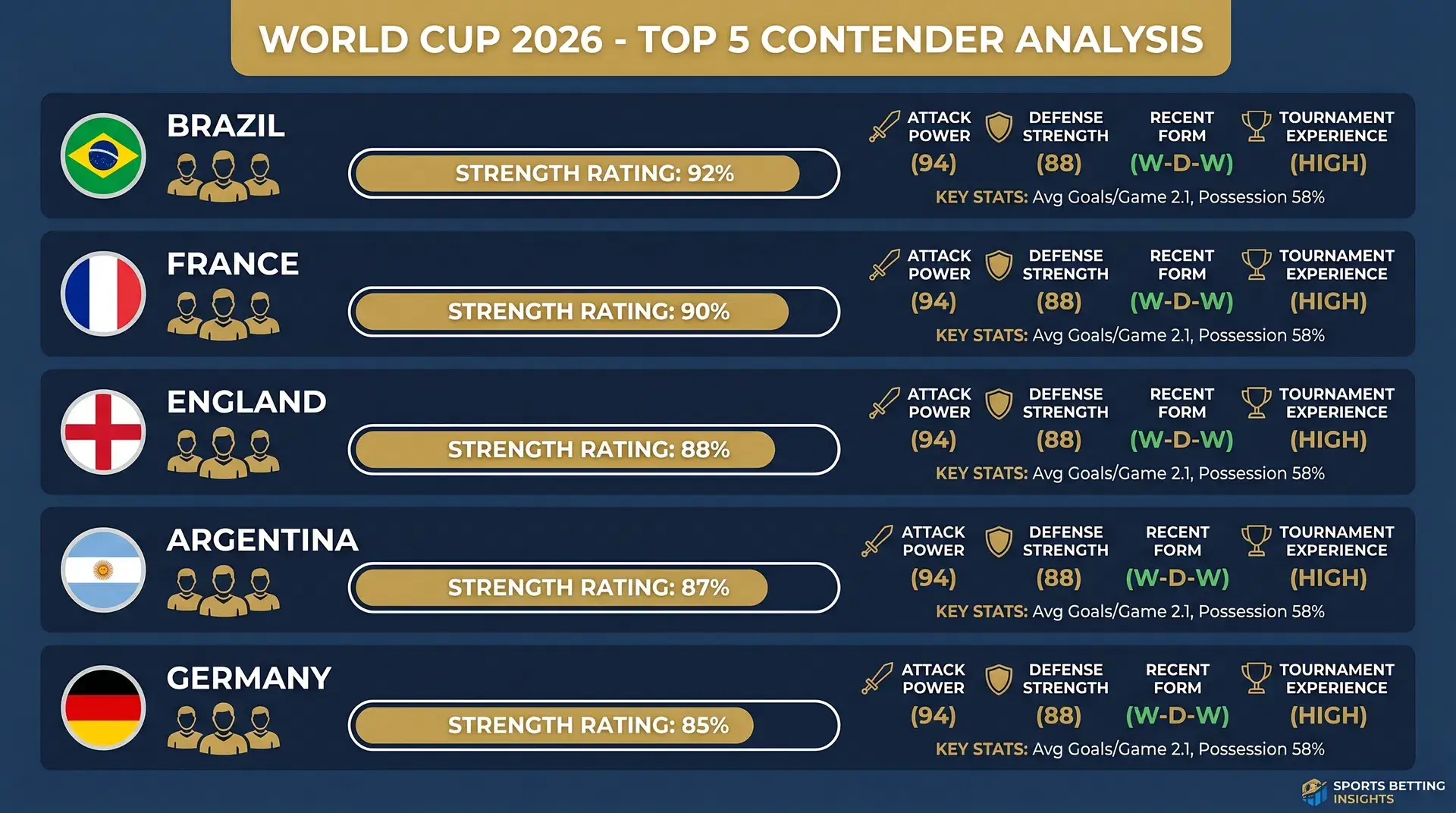 WORLD CUP 2026 - TOP 5 CONTENDER ANALYSIS

BRAZIL

STRENGTH RATING: 92%

ATTACK POWER (94)
DEFENSE STRENGTH (88)
RECENT FORM (W-D-W)
TOURNAMENT EXPERIENCE (HIGH)

KEY STATS: Avg Goals/Game 2.1, Possession 58%

FRANCE

STRENGTH RATING: 90%

ATTACK POWER (94)
DEFENSE STRENGTH (88)
RECENT FORM (W-D-W)
TOURNAMENT EXPERIENCE (HIGH)

KEY STATS: Avg Goals/Game 2.1, Possession 58%

ENGLAND

STRENGTH RATING: 88%

ATTACK POWER (94)
DEFENSE STRENGTH (88)
RECENT FORM (W-D-W)
TOURNAMENT EXPERIENCE (HIGH)

KEY STATS: Avg Goals/Game 2.1, Possession 58%

ARGENTINA

STRENGTH RATING: 87%

ATTACK POWER (94)
DEFENSE STRENGTH (88)
RECENT FORM (W-D-W)
TOURNAMENT EXPERIENCE (HIGH)

KEY STATS: Avg Goals/Game 2.1, Possession 58%

GERMANY

STRENGTH RATING: 85%

ATTACK POWER (94)
DEFENSE STRENGTH (88)
RECENT FORM (W-D-W)
TOURNAMENT EXPERIENCE (HIGH)

KEY STATS: Avg Goals/Game 2.1, Possession 58%

SPORTS BETTING INSIGHTS